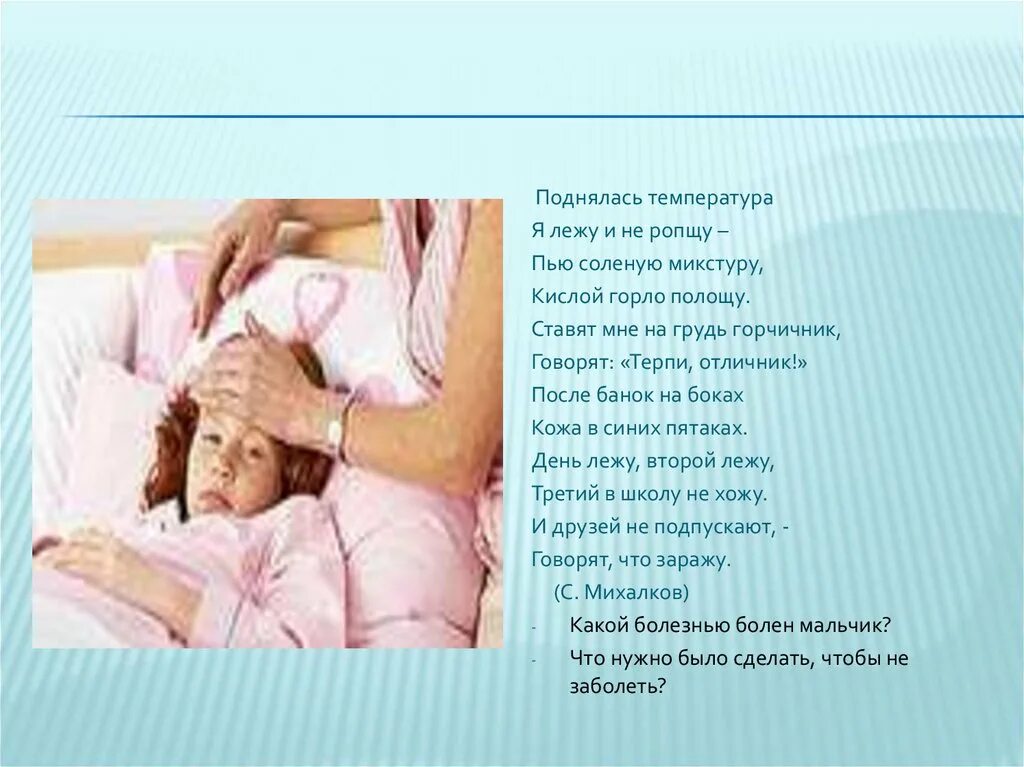 Поднялась температура
Я лежу и не ропщу –
Пью соленую микстуру,
Кислой горло полощу.
Ставят мне на грудь горчичник,
Говорят: «Терпи, отличник!»
После банок на боках
Кожа в синих пятаках.
День лежу, второй лежу,
Третий в школу не хожу.
И друзей не подпускают, -
Говорят, что заражу.
(С. Михалков)

- Какой болезнью болен мальчик?
- Что нужно было сделать, чтобы не заболеть?